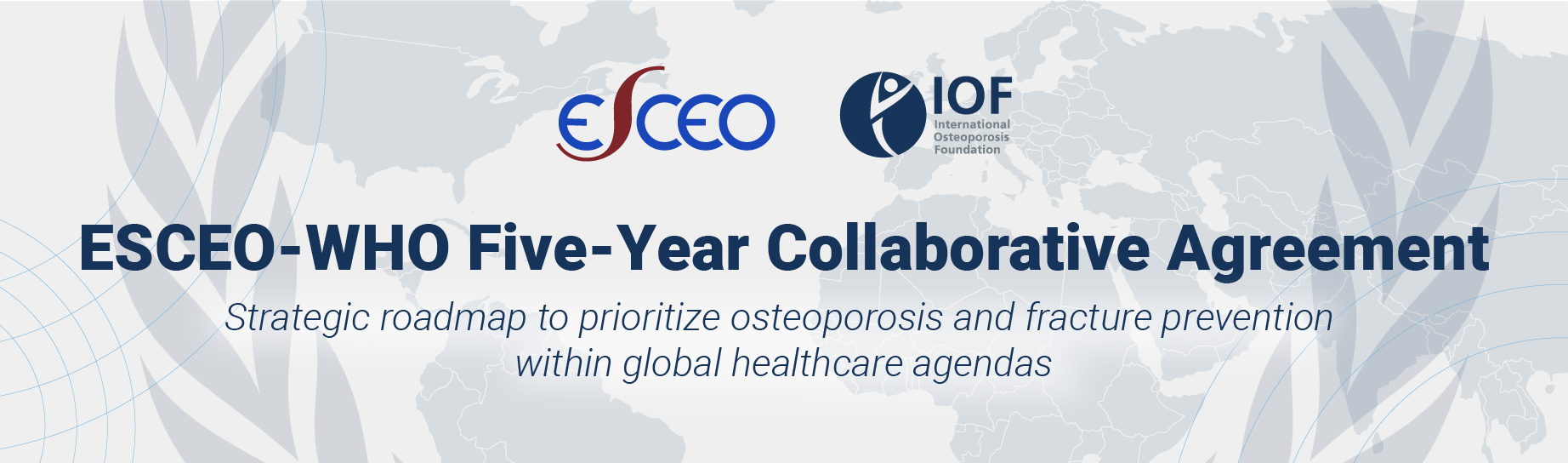 ESCEO

IOF
International Osteoporosis Foundation

ESCEO-WHO Five-Year Collaborative Agreement

Strategic roadmap to prioritize osteoporosis and fracture prevention within global healthcare agendas